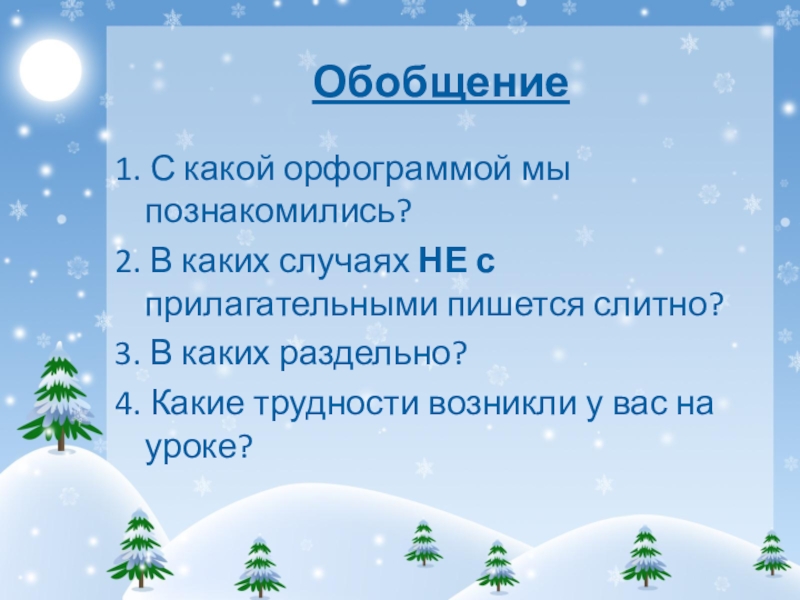 Обобщение

1. С какой орфограммой мы познакомились?

2. В каких случаях НЕ с прилагательными пишется слитно?

3. В каких раздельно?

4. Какие трудности возникли у вас на уроке?